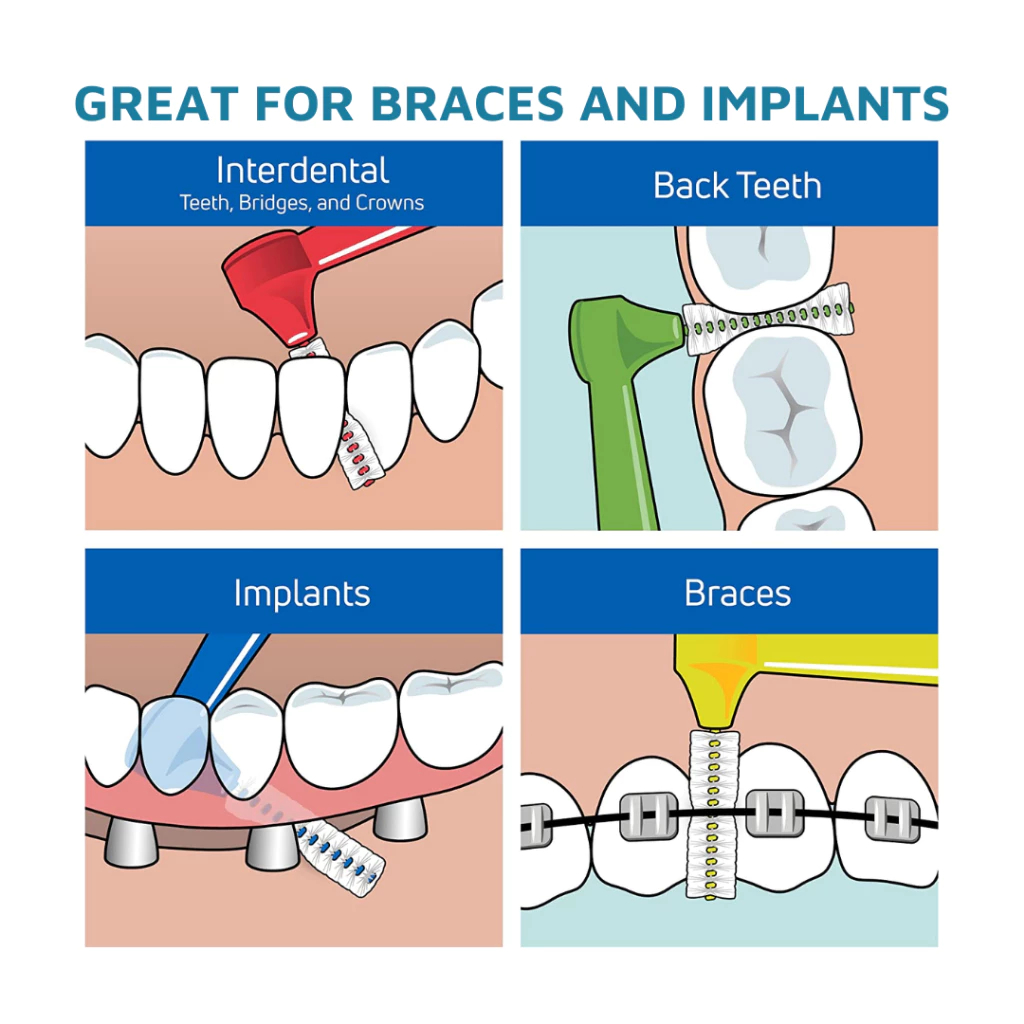 GREAT FOR BRACES AND IMPLANTS

Interdental
Teeth, Bridges, and Crowns

Back Teeth

Implants

Braces